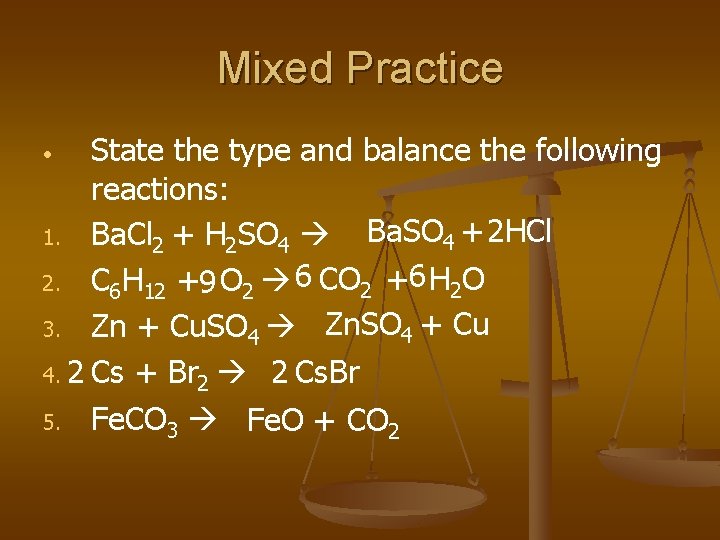 Mixed Practice

• State the type and balance the following reactions:

1. $BaCl_2 + H_2SO_4 \rightarrow BaSO_4 + 2HCl$
2. $C_6H_{12} + 9O_2 \rightarrow 6CO_2 + 6H_2O$
3. $Zn + CuSO_4 \rightarrow ZnSO_4 + Cu$
4. $2Cs + Br_2 \rightarrow 2CsBr$
5. $FeCO_3 \rightarrow FeO + CO_2$